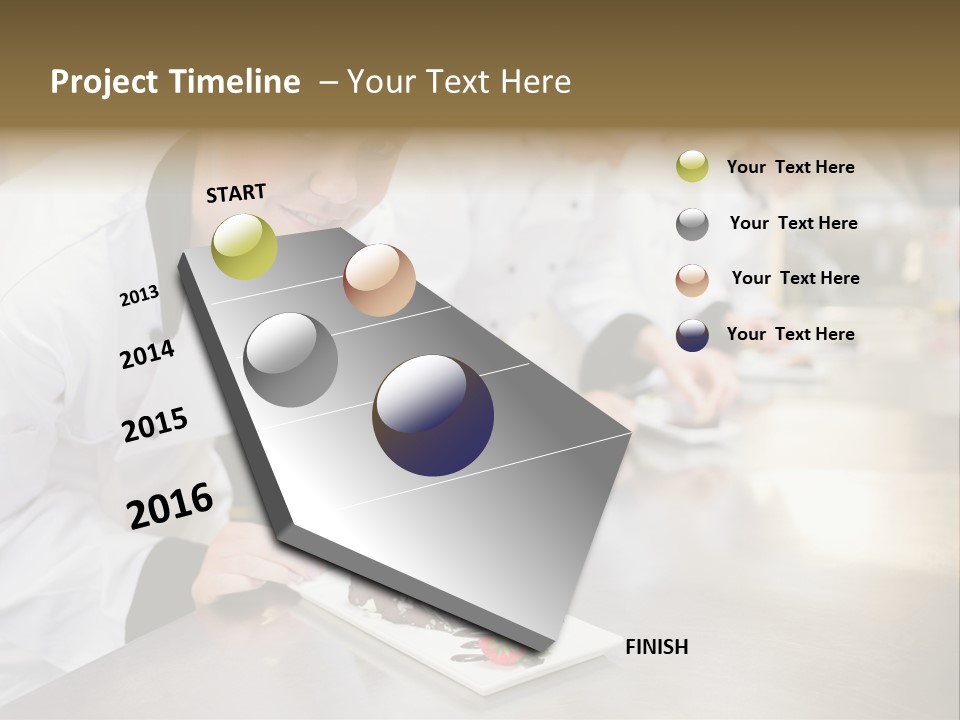 Project Timeline – Your Text Here

START

2013

2014

2015

2016

FINISH

Your Text Here

Your Text Here

Your Text Here

Your Text Here